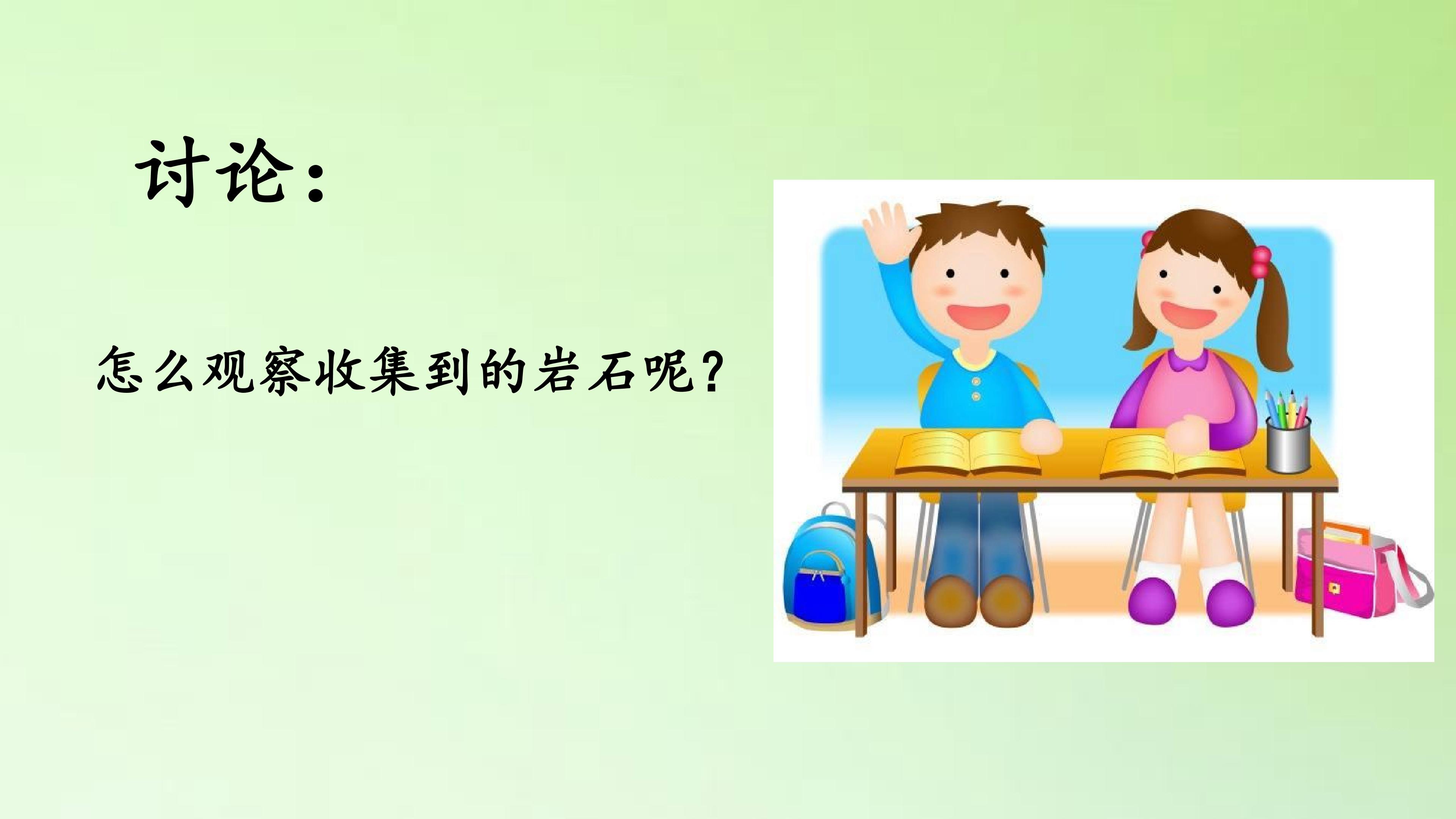 讨论：

怎么观察收集到的岩石呢？